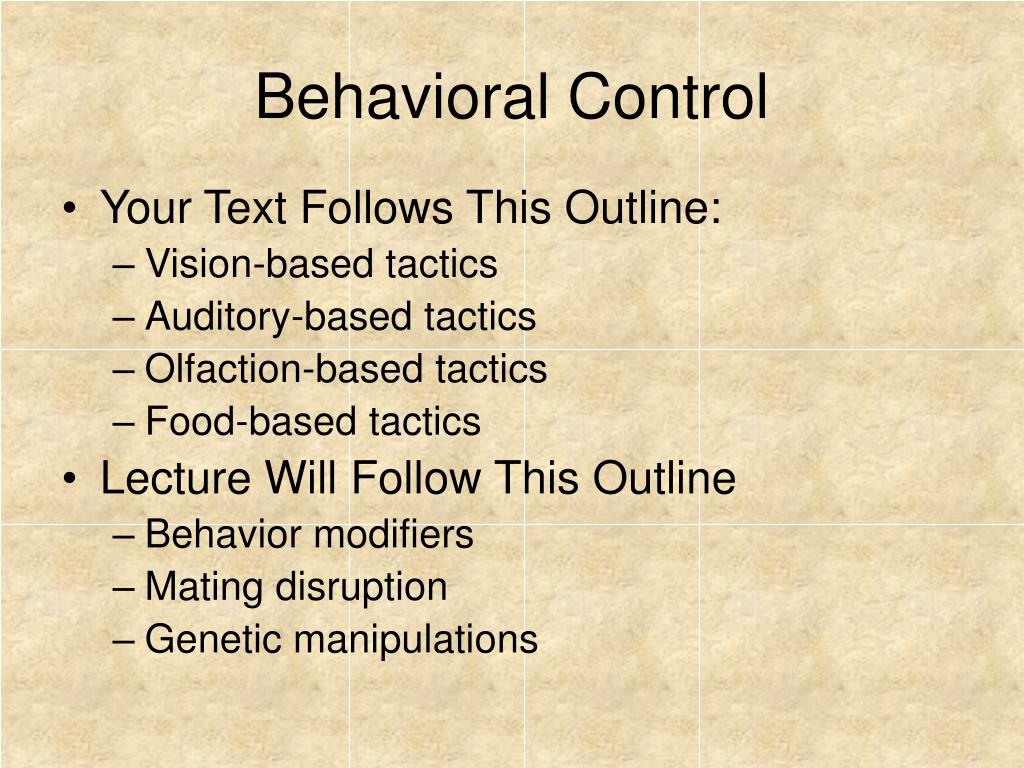 Behavioral Control

• Your Text Follows This Outline:
– Vision-based tactics
– Auditory-based tactics
– Olfaction-based tactics
– Food-based tactics

• Lecture Will Follow This Outline
– Behavior modifiers
– Mating disruption
– Genetic manipulations